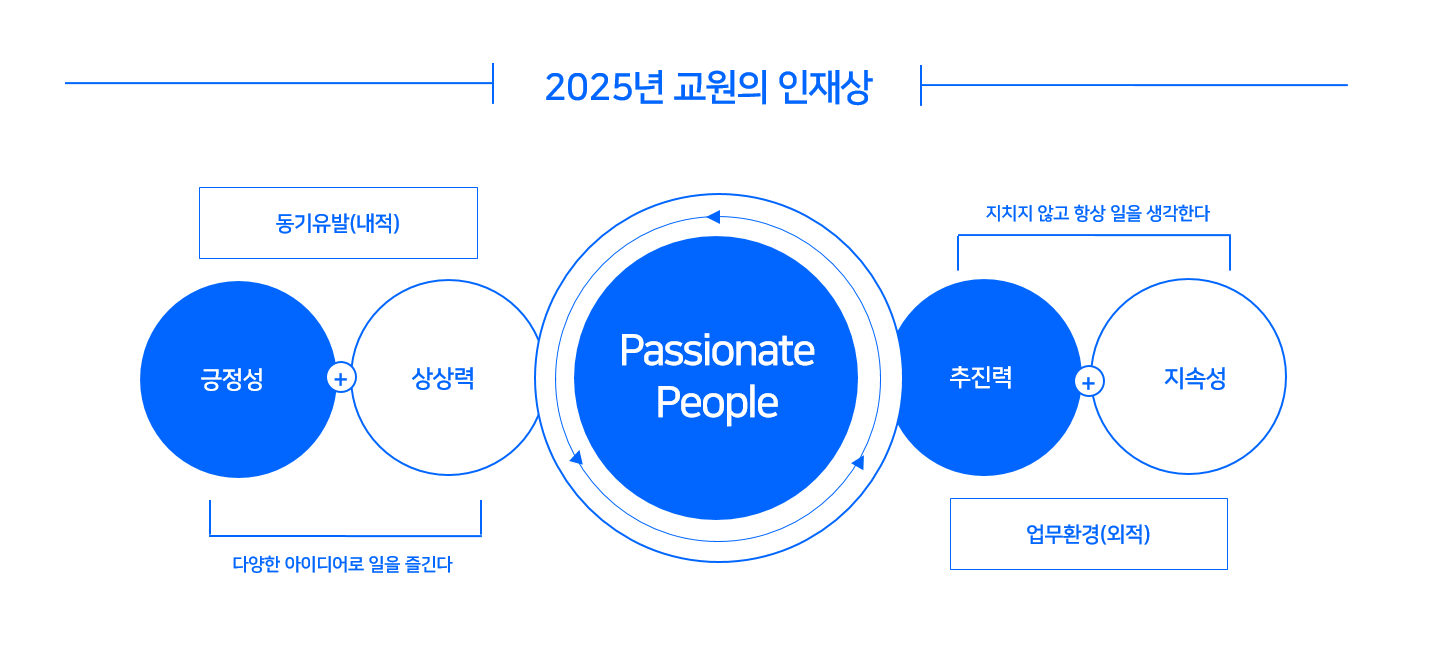 2025년 교원의 인재상

동기유발(내적)

긍정성 + 상상력

다양한 아이디어로 일을 즐긴다

Passionate People

지치지 않고 항상 일을 생각한다

추진력 + 지속성

업무환경(외적)